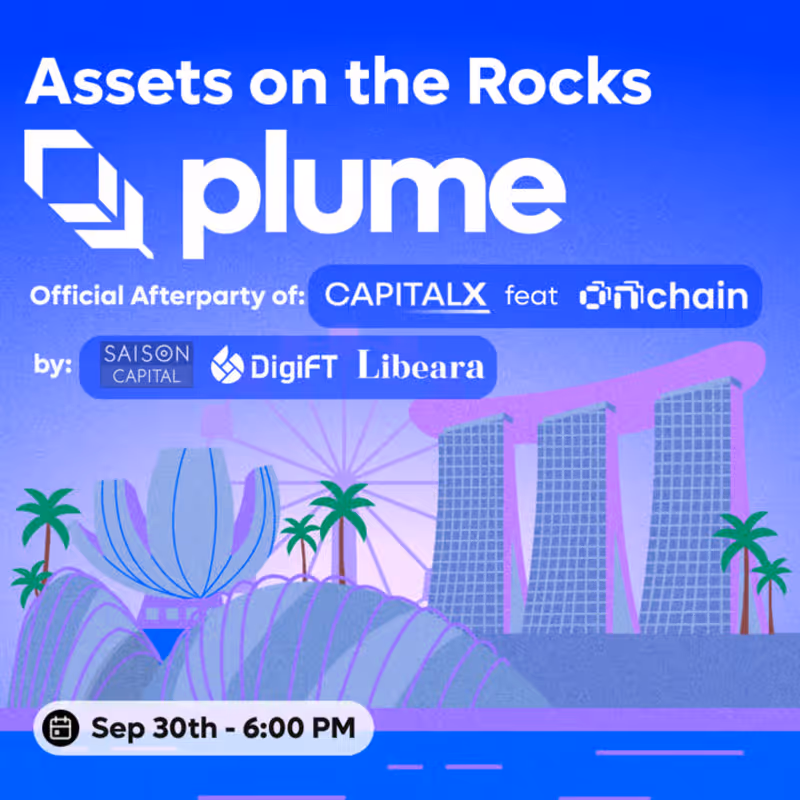 Assets on the Rocks

plume

Official Afterparty of: CAPITALX feat onchain

by: SAISON CAPITAL DigiFT Libeara

Sep 30th - 6:00 PM